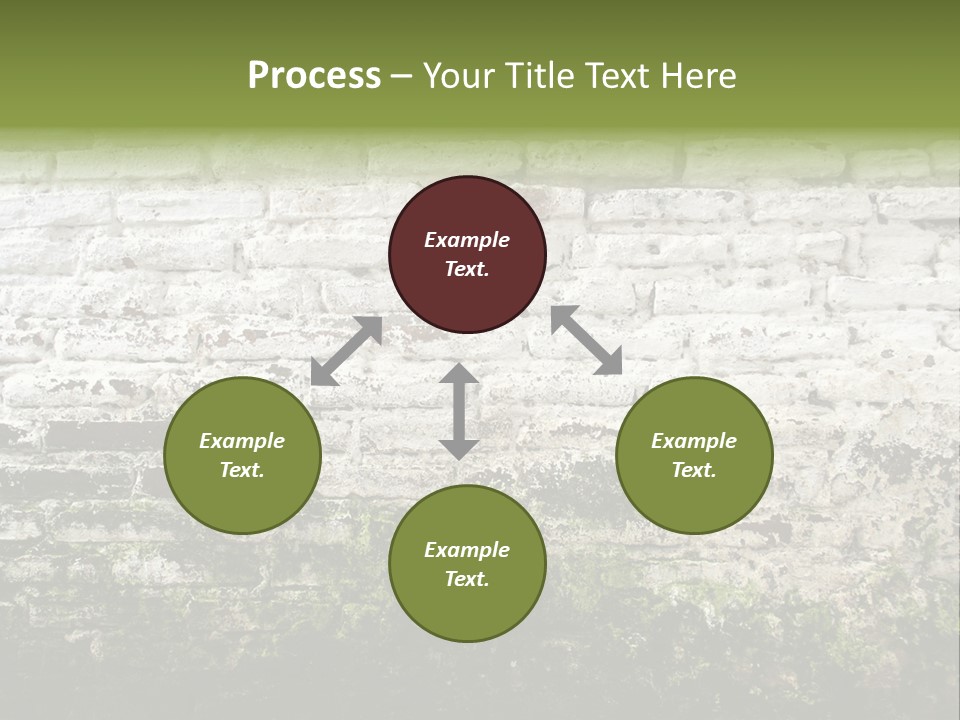 Process – Your Title Text Here

Example Text.

Example Text.

Example Text.

Example Text.